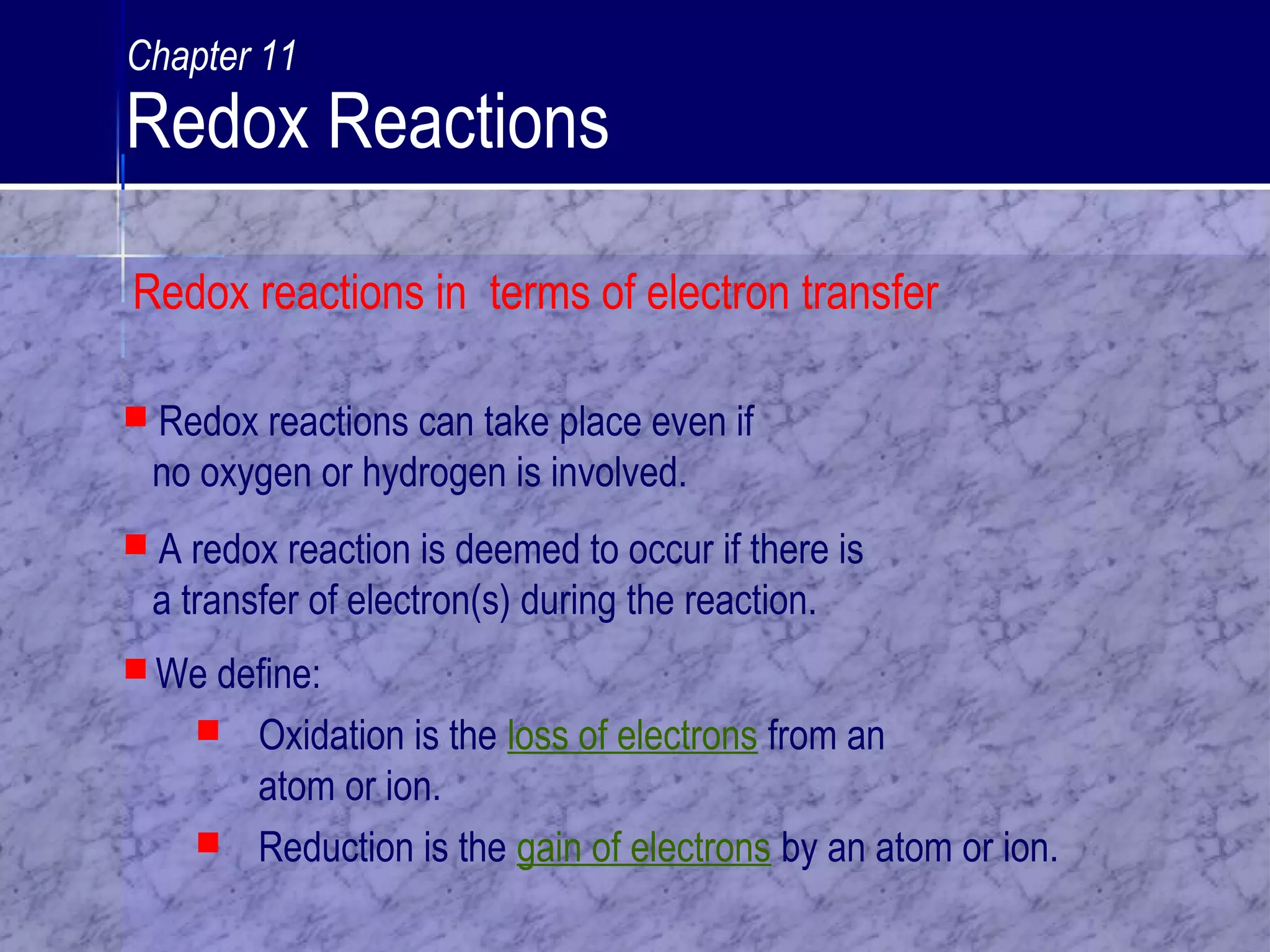 Chapter 11
Redox Reactions

Redox reactions in terms of electron transfer

Redox reactions can take place even if no oxygen or hydrogen is involved.

A redox reaction is deemed to occur if there is a transfer of electron(s) during the reaction.

We define:

Oxidation is the loss of electrons from an atom or ion.

Reduction is the gain of electrons by an atom or ion.